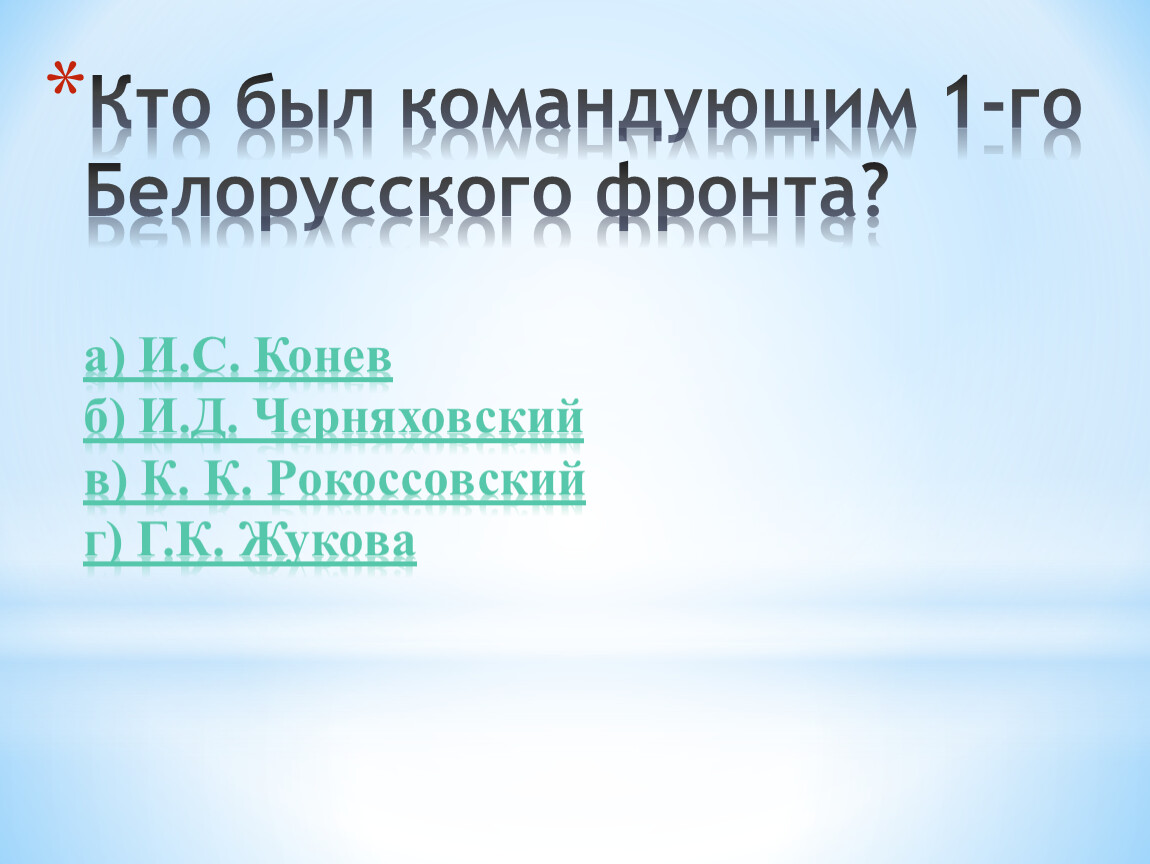 *Кто был командующим 1-го Белорусского фронта?

а) И.С. Конев
б) И.Д. Черняховский
в) К. К. Рокоссовский
г) Г.К. Жукова